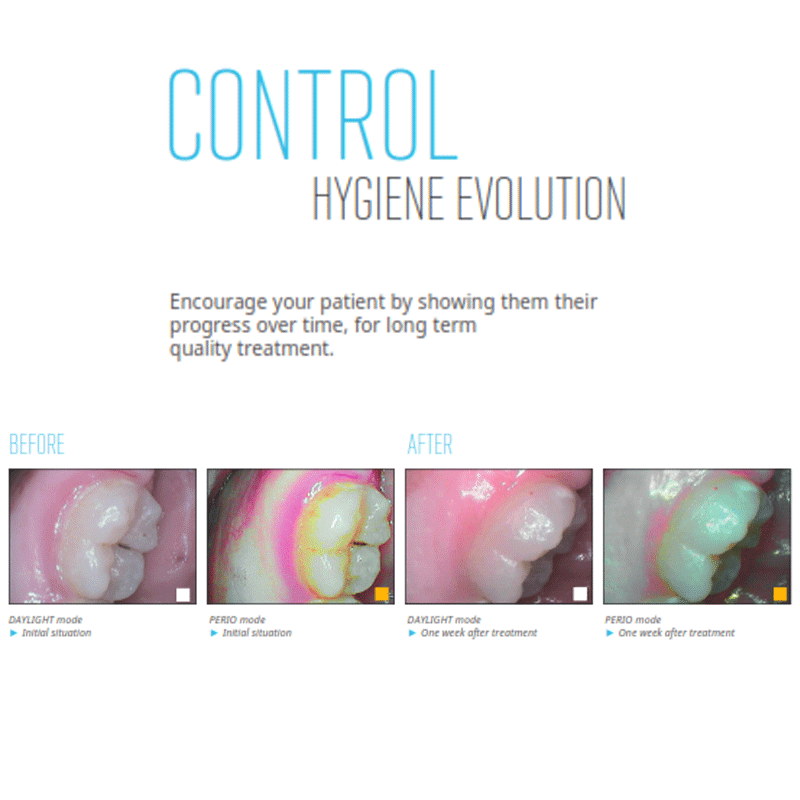 CONTROL
HYGIENE EVOLUTION

Encourage your patient by showing them their progress over time, for long term quality treatment.

BEFORE

DAYLIGHT mode
► Initial situation

PERIO mode
► Initial situation

AFTER

DAYLIGHT mode
► One week after treatment

PERIO mode
► One week after treatment